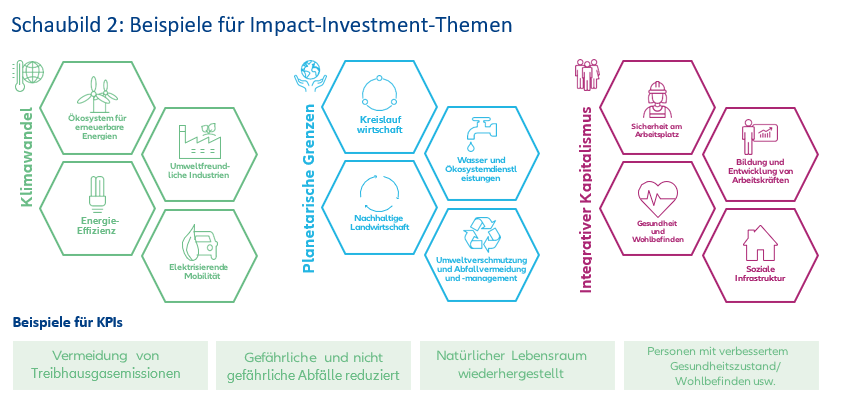 Schaubild 2: Beispiele für Impact-Investment-Themen

Klimawandel

Ökosystem für erneuerbare Energien

Umweltfreundliche Industrien

Energie-Effizienz

Elektrisierende Mobilität

Planetarische Grenzen

Kreislauf wirtschaft

Wasser und Ökosystemdienstl eistungen

Nachhaltige Landwirtschaft

Umweltverschmutzung und Abfallvermeidung und -management

Integrativer Kapitalismus

Sicherheit am Arbeitsplatz

Bildung und Entwicklung von Arbeitskräften

Gesundheit und Wohlbefinden

Soziale Infrastruktur

Beispiele für KPIs

Vermeidung von Treibhausgasemissionen

Gefährliche und nicht gefährliche Abfälle reduziert

Natürlicher Lebensraum wiederhergestellt

Personen mit verbessertem Gesundheitszustand/ Wohlbefinden usw.